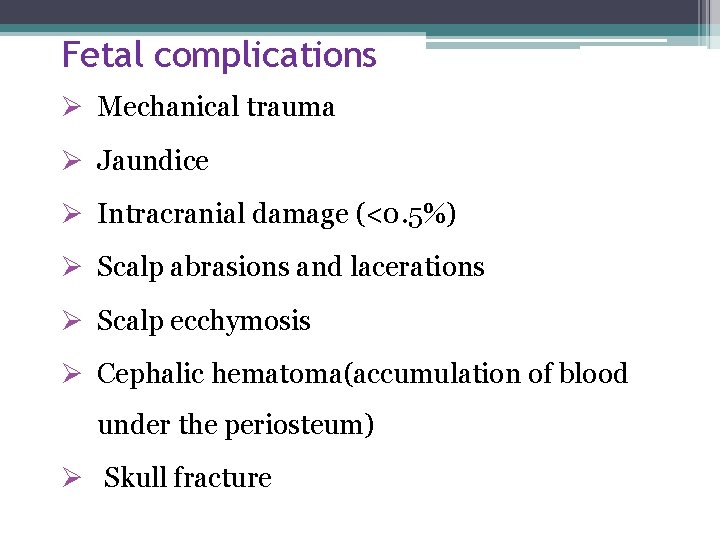 Fetal complications

➢ Mechanical trauma

➢ Jaundice

➢ Intracranial damage (<0.5%)

➢ Scalp abrasions and lacerations

➢ Scalp ecchymosis

➢ Cephalic hematoma(accumulation of blood under the periosteum)

➢ Skull fracture